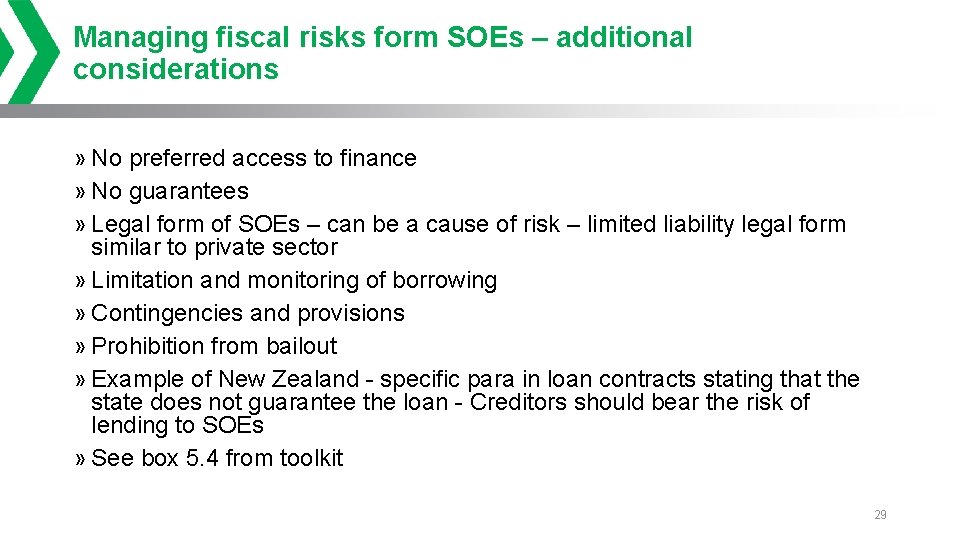 Managing fiscal risks form SOEs – additional considerations

» No preferred access to finance
» No guarantees
» Legal form of SOEs – can be a cause of risk – limited liability legal form similar to private sector
» Limitation and monitoring of borrowing
» Contingencies and provisions
» Prohibition from bailout
» Example of New Zealand - specific para in loan contracts stating that the state does not guarantee the loan - Creditors should bear the risk of lending to SOEs
» See box 5.4 from toolkit

29